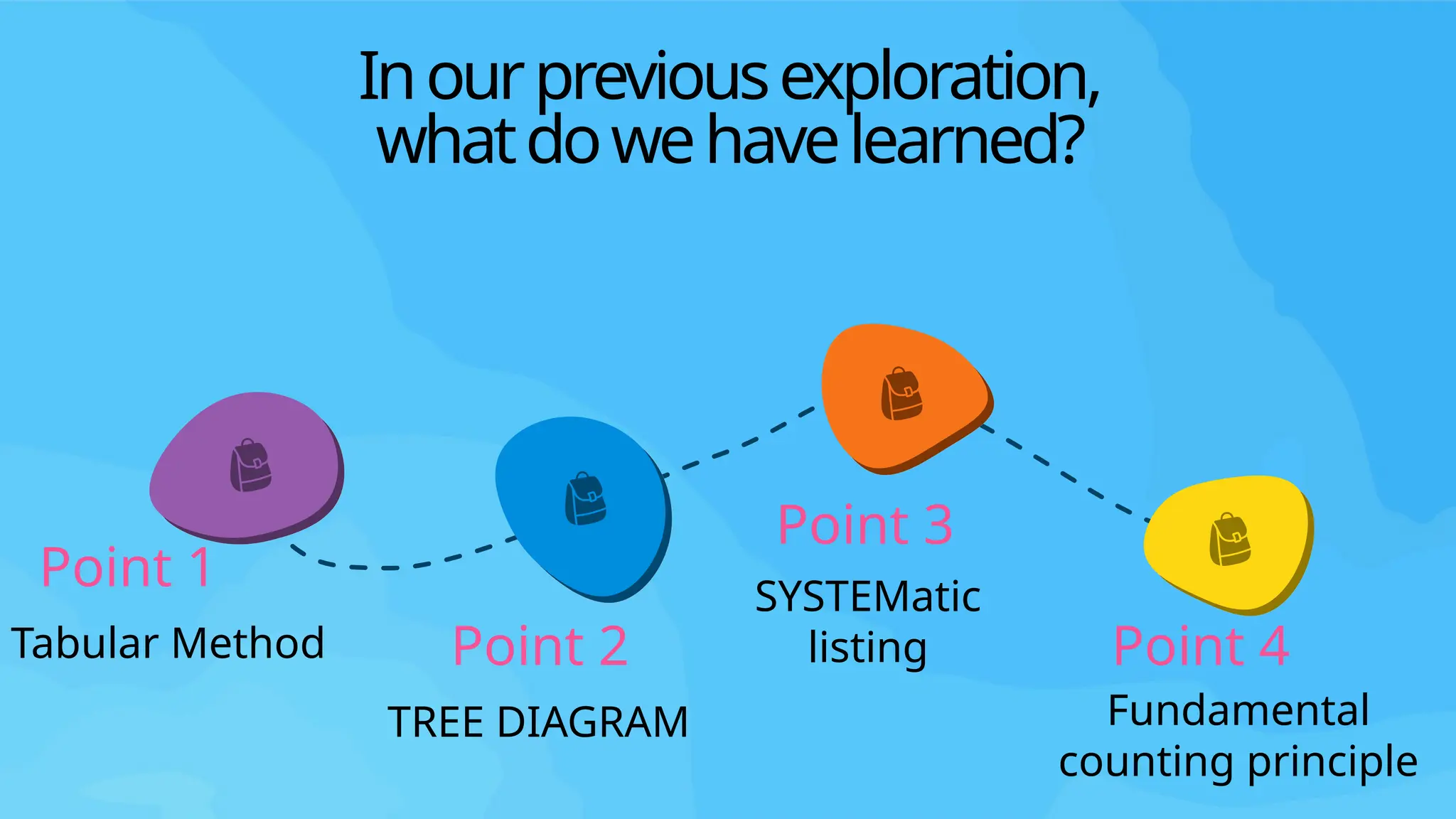 In our previous exploration, what do we have learned?

Point 1
Tabular Method

Point 2
TREE DIAGRAM

Point 3
SYSTEMatic listing

Point 4
Fundamental counting principle